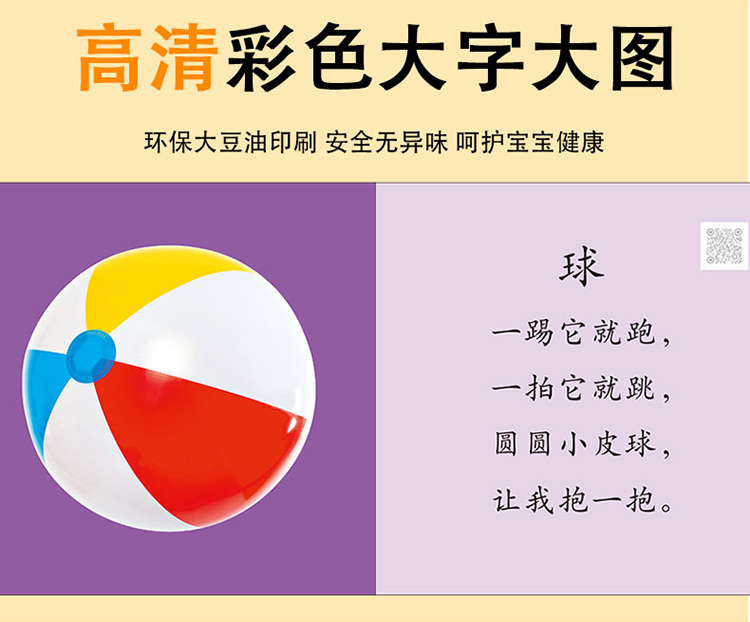 高清彩色大字大图

环保大豆油印刷 安全无异味 呵护宝宝健康

球

一踢它就跑，
一拍它就跳，
圆圆小皮球，
让我抱一抱。